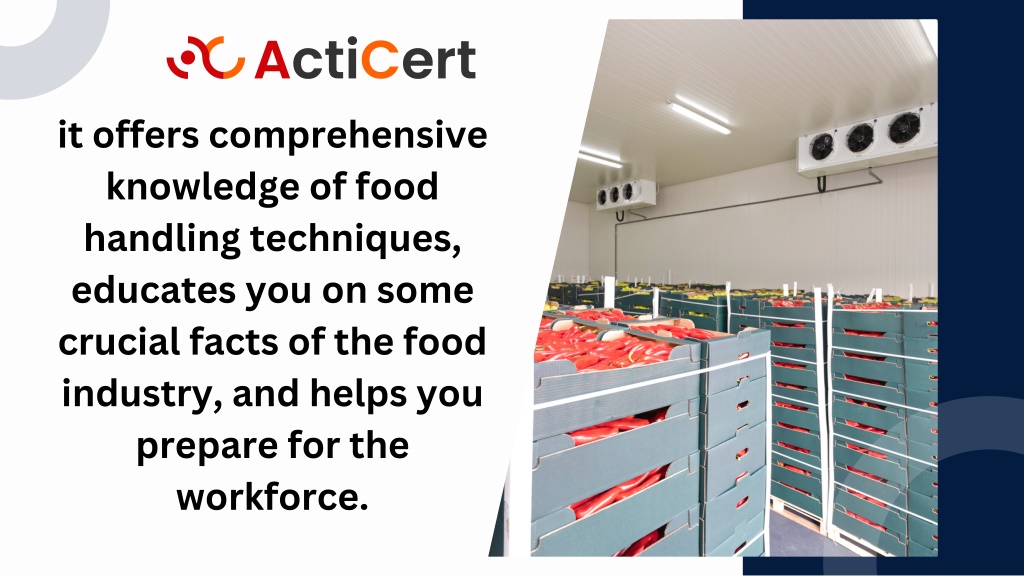 ActiCert

it offers comprehensive knowledge of food handling techniques, educates you on some crucial facts of the food industry, and helps you prepare for the workforce.